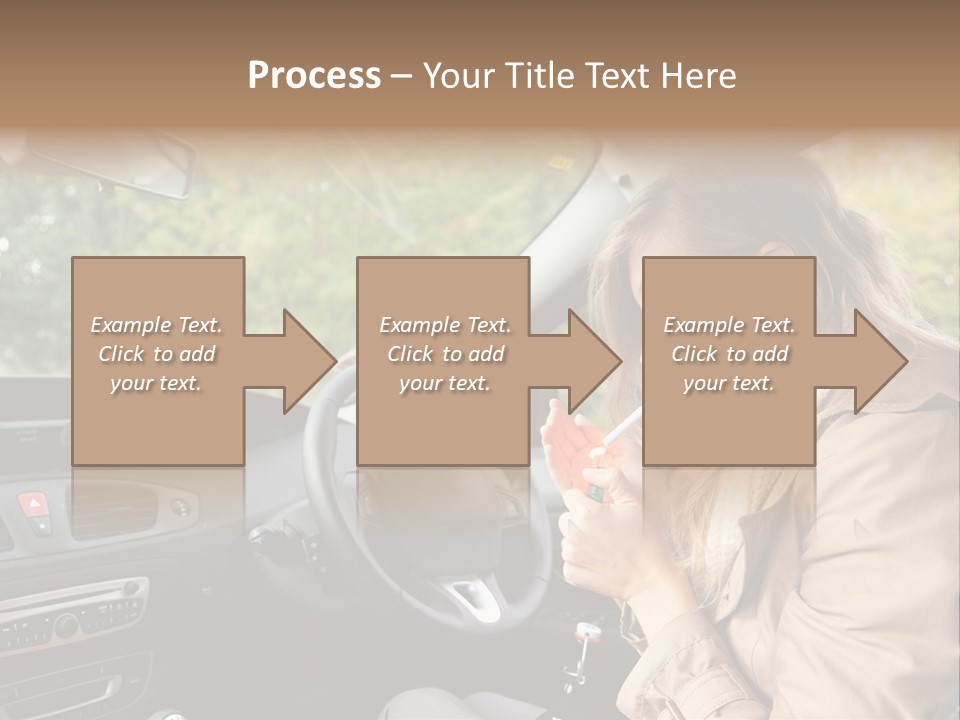 Process – Your Title Text Here

Example Text. Click to add your text.

Example Text. Click to add your text.

Example Text. Click to add your text.